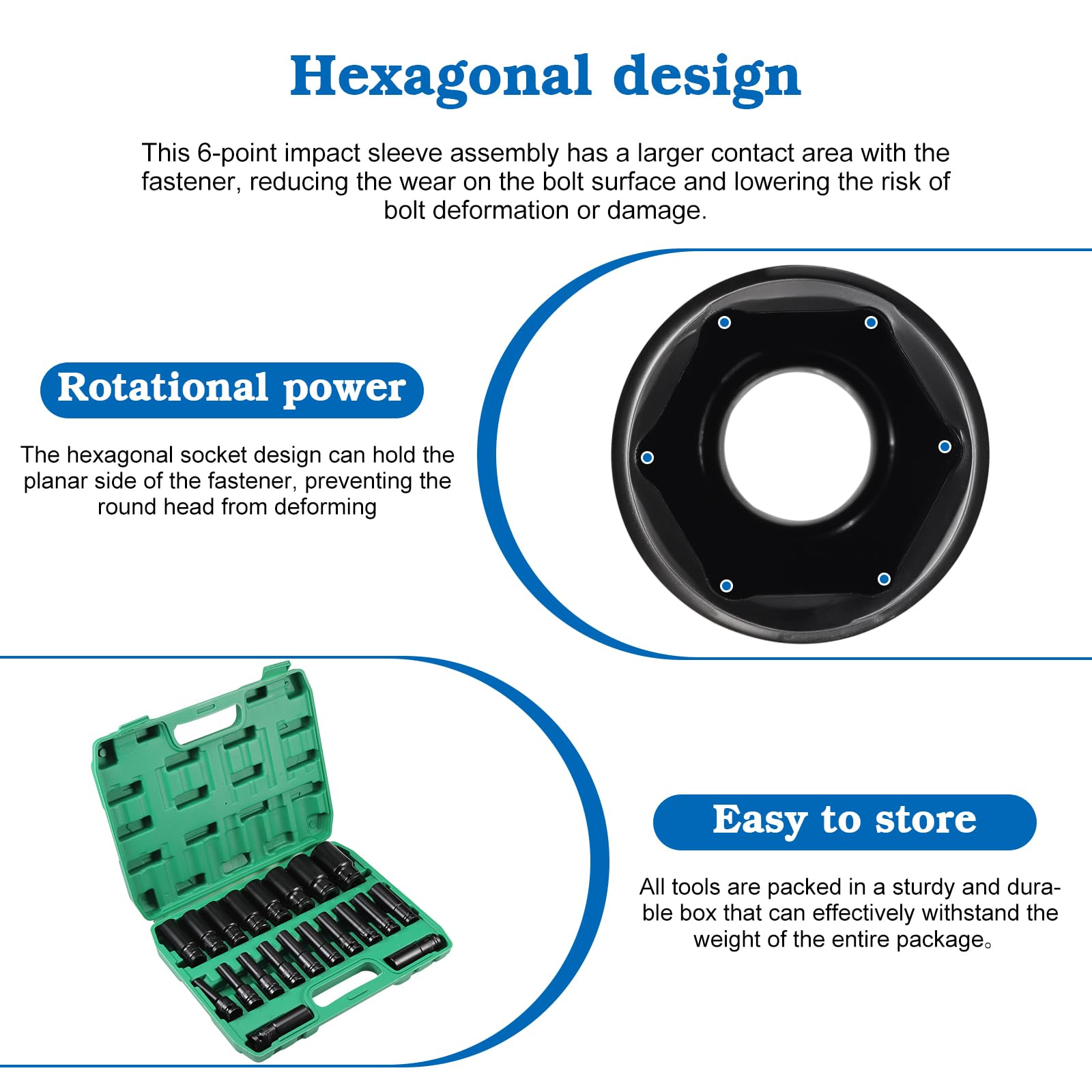 Hexagonal design

This 6-point impact sleeve assembly has a larger contact area with the fastener, reducing the wear on the bolt surface and lowering the risk of bolt deformation or damage.

Rotational power

The hexagonal socket design can hold the planar side of the fastener, preventing the round head from deforming

Easy to store

All tools are packed in a sturdy and durable box that can effectively withstand the weight of the entire package。